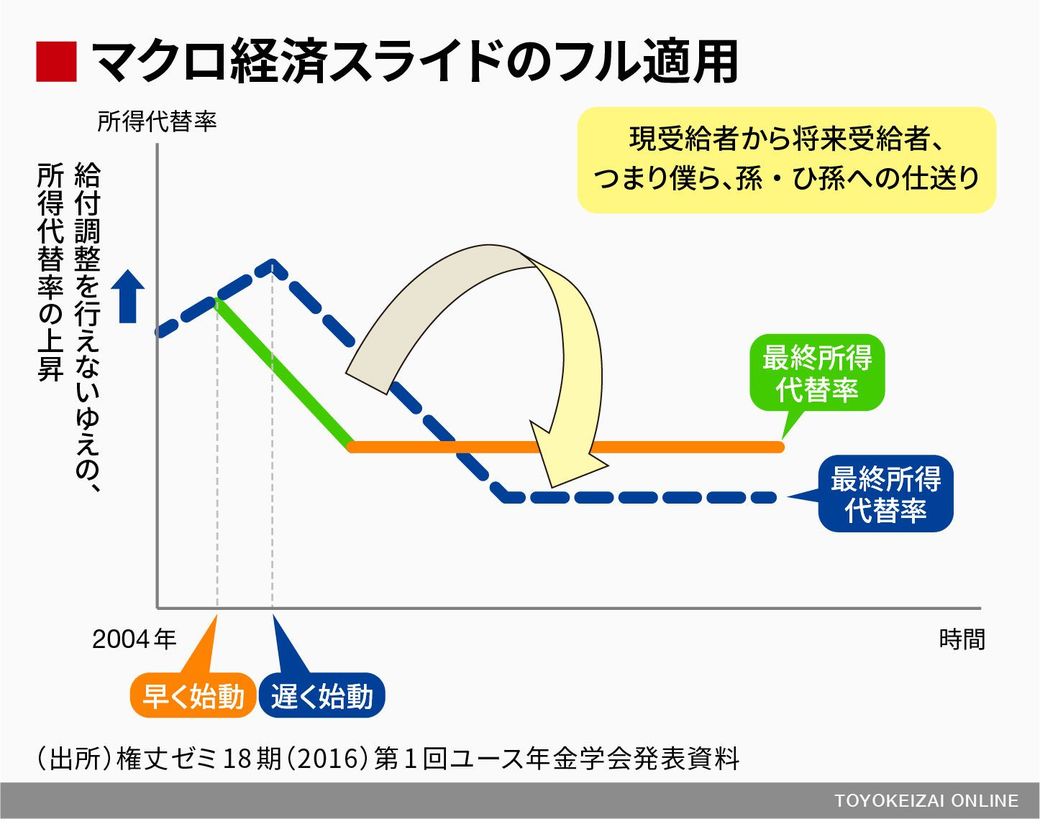 ■ マクロ経済スライドのフル適用

所得代替率

給付調整を行えないゆえの、所得代替率の上昇

現受給者から将来受給者、つまり僕ら、孫・ひ孫への仕送り

最終所得代替率

最終所得代替率

2004年

時間

早く始動

遅く始動

（出所）権丈ゼミ18期（2016）第1回ユース年金学会発表資料

TOYOKEIZAI ONLINE